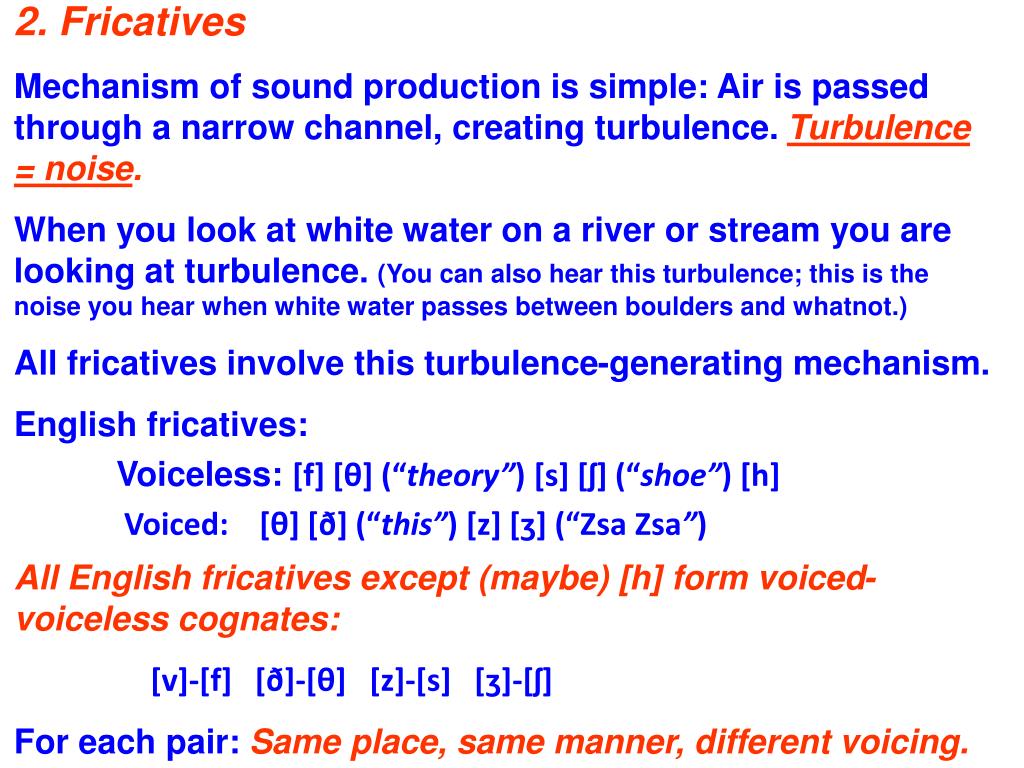 2. Fricatives

Mechanism of sound production is simple: Air is passed through a narrow channel, creating turbulence. Turbulence = noise.

When you look at white water on a river or stream you are looking at turbulence. (You can also hear this turbulence; this is the noise you hear when white water passes between boulders and whatnot.)

All fricatives involve this turbulence-generating mechanism.

English fricatives:

Voiceless: [f] [θ] ("theory") [s] [ʃ] ("shoe") [h]

Voiced: [θ] [ð] ("this") [z] [ʒ] ("Zsa Zsa")

All English fricatives except (maybe) [h] form voiced-voiceless cognates:

[v]-[f] [ð]-[θ] [z]-[s] [ʒ]-[ʃ]

For each pair: Same place, same manner, different voicing.